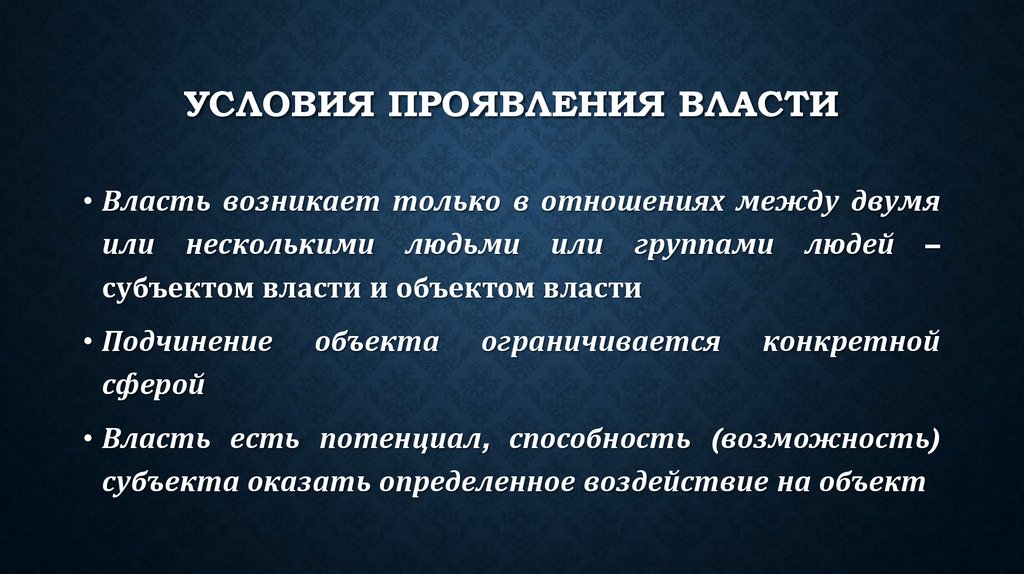 УСЛОВИЯ ПРОЯВЛЕНИЯ ВЛАСТИ

• Власть возникает только в отношениях между двумя или несколькими людьми или группами людей – субъектом власти и объектом власти

• Подчинение объекта ограничивается конкретной сферой

• Власть есть потенциал, способность (возможность) субъекта оказать определенное воздействие на объект